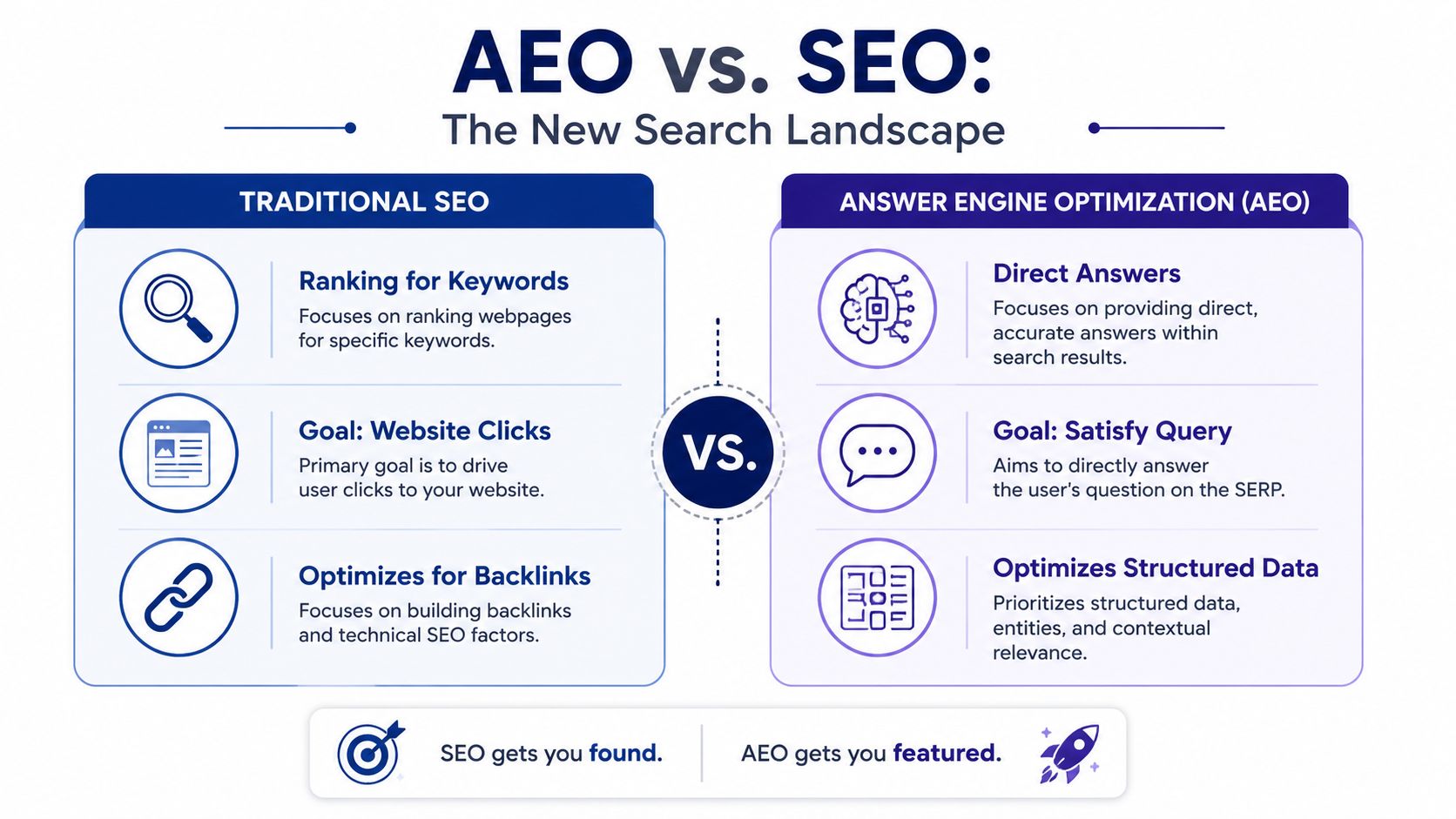 AEO vs. SEO:
The New Search Landscape

TRADITIONAL SEO

Ranking for Keywords
Focuses on ranking webpages for specific keywords.

Goal: Website Clicks
Primary goal is to drive user clicks to your website.

Optimizes for Backlinks
Focuses on building backlinks and technical SEO factors.

VS.

ANSWER ENGINE OPTIMIZATION (AEO)

Direct Answers
Focuses on providing direct, accurate answers within search results.

Goal: Satisfy Query
Aims to directly answer the user's question on the SERP.

Optimizes Structured Data
Prioritizes structured data, entities, and contextual relevance.

SEO gets you found.

AEO gets you featured.